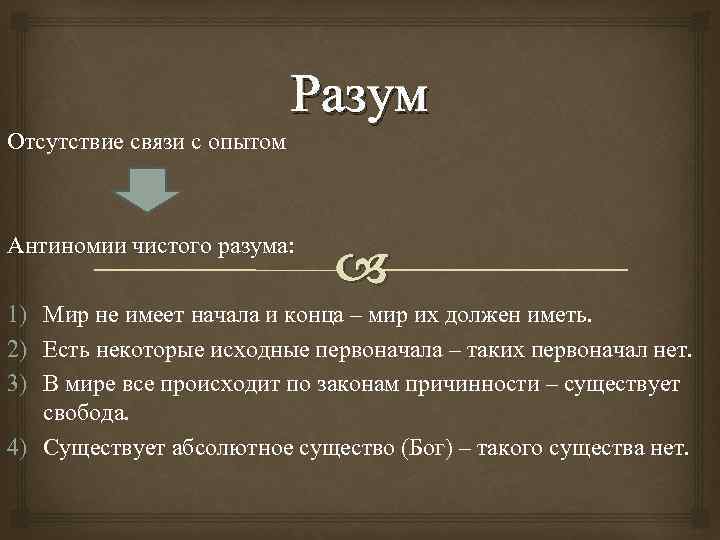 Разум

Отсутствие связи с опытом

Антиномии чистого разума:

1) Мир не имеет начала и конца – мир их должен иметь.
2) Есть некоторые исходные первоначала – таких первоначал нет.
3) В мире все происходит по законам причинности – существует свобода.
4) Существует абсолютное существо (Бог) – такого существа нет.